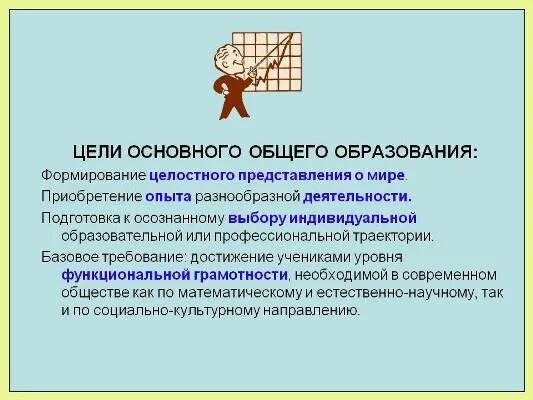 ЦЕЛИ ОСНОВНОГО ОБЩЕГО ОБРАЗОВАНИЯ:

Формирование целостного представления о мире.

Приобретение опыта разнообразной деятельности.

Подготовка к осознанному выбору индивидуальной образовательной или профессиональной траектории.

Базовое требование: достижение учениками уровня функциональной грамотности, необходимой в современном обществе как по математическому и естественно-научному, так и по социально-культурному направлению.